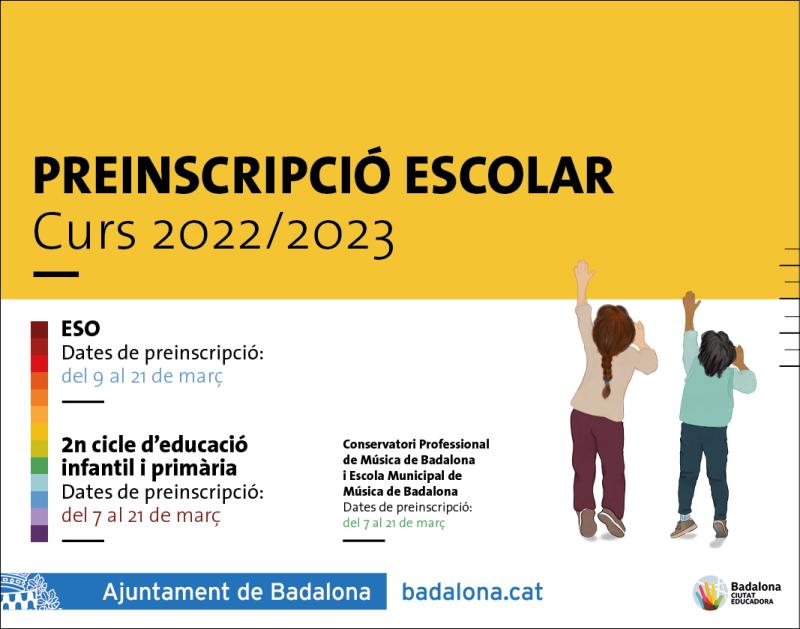 PREINSCRIPCIÓ ESCOLAR
Curs 2022/2023

ESO
Dates de preinscripció:
del 9 al 21 de març

2n cicle d'educació infantil i primària
Dates de preinscripció:
del 7 al 21 de març

Conservatori Professional de Música de Badalona i Escola Municipal de Música de Badalona
Dates de preinscripció:
del 7 al 21 de març

Ajuntament de Badalona badalona.cat

Badalona CIUTAT EDUCADORA